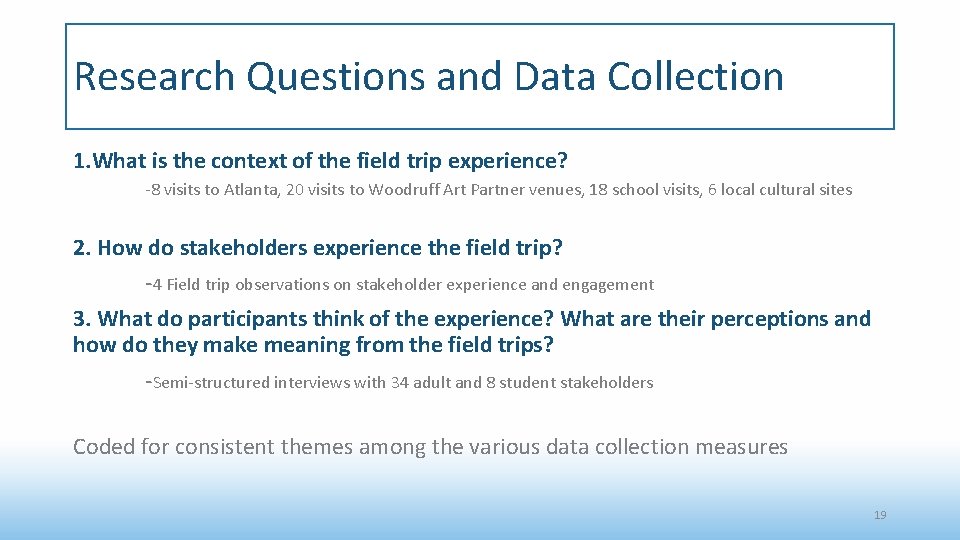 Research Questions and Data Collection

1.What is the context of the field trip experience?

-8 visits to Atlanta, 20 visits to Woodruff Art Partner venues, 18 school visits, 6 local cultural sites

2. How do stakeholders experience the field trip?

-4 Field trip observations on stakeholder experience and engagement

3. What do participants think of the experience? What are their perceptions and how do they make meaning from the field trips?

-Semi-structured interviews with 34 adult and 8 student stakeholders

Coded for consistent themes among the various data collection measures

19